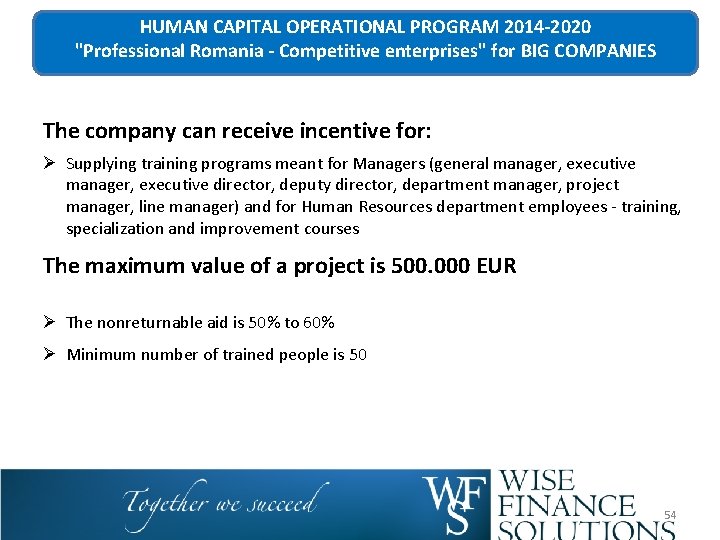 HUMAN CAPITAL OPERATIONAL PROGRAM 2014-2020
"Professional Romania - Competitive enterprises" for BIG COMPANIES

The company can receive incentive for:

➢ Supplying training programs meant for Managers (general manager, executive manager, executive director, deputy director, department manager, project manager, line manager) and for Human Resources department employees - training, specialization and improvement courses

The maximum value of a project is 500.000 EUR

➢ The nonreturnable aid is 50% to 60%

➢ Minimum number of trained people is 50

Together we succeed

WFS WISE FINANCE SOLUTIONS

54